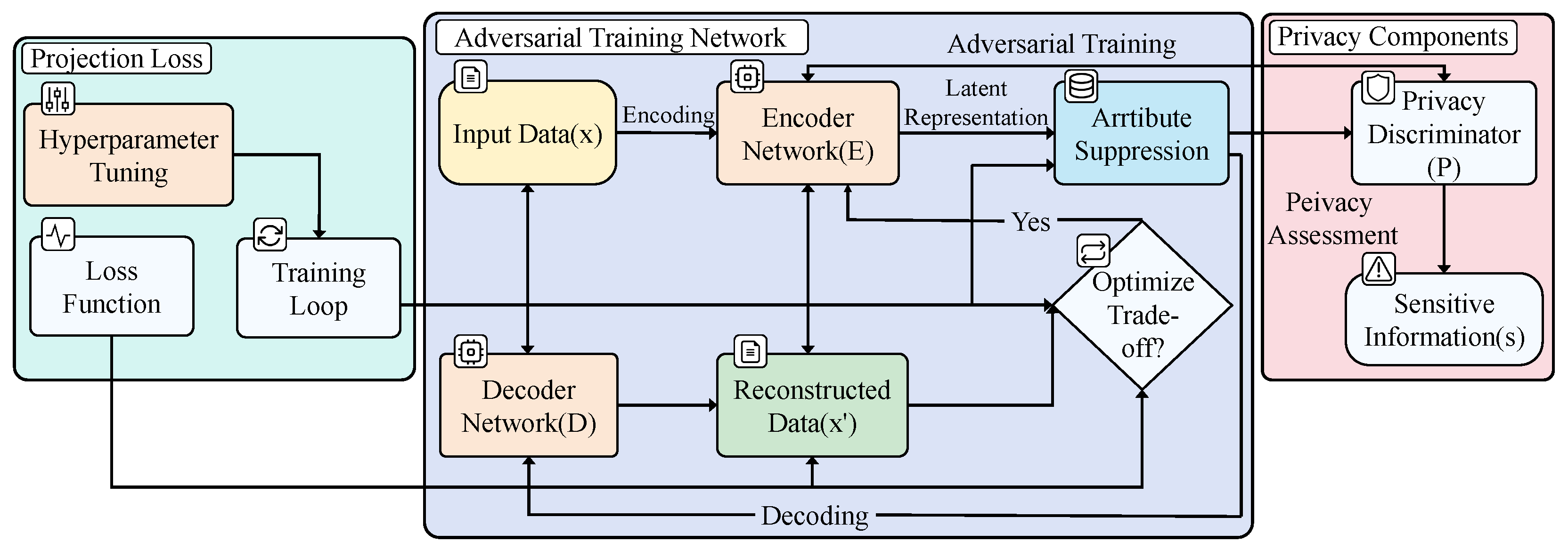 Projection Loss

Hyperparameter Tuning

Loss Function

Training Loop

Adversarial Training Network

Adversarial Training

Input Data(x)

Encoding

Encoder Network(E)

Latent Representation

Arrtibute Suppression

Yes

Optimize Trade-off?

Decoder Network(D)

Reconstructed Data(x')

Decoding

Privacy Components

Privacy Discriminator (P)

Peivacy Assessment

Sensitive Information(s)